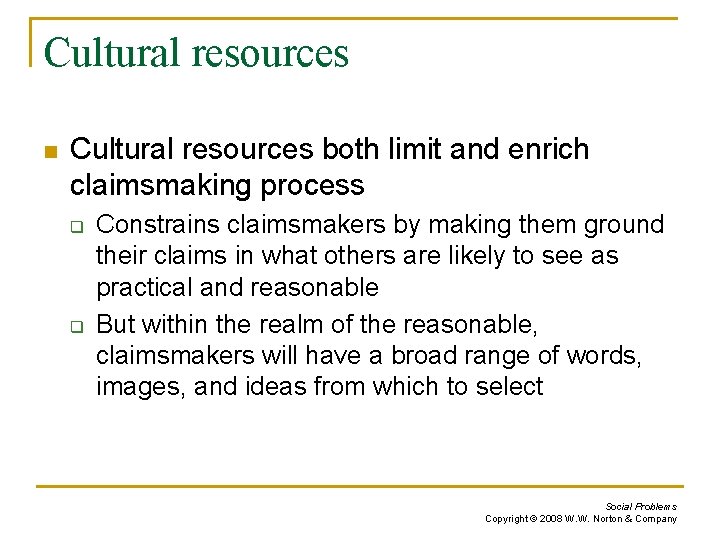 Cultural resources

Cultural resources both limit and enrich claimsmaking process

Constrains claimsmakers by making them ground their claims in what others are likely to see as practical and reasonable

But within the realm of the reasonable, claimsmakers will have a broad range of words, images, and ideas from which to select

Social Problems
Copyright © 2008 W.W. Norton & Company